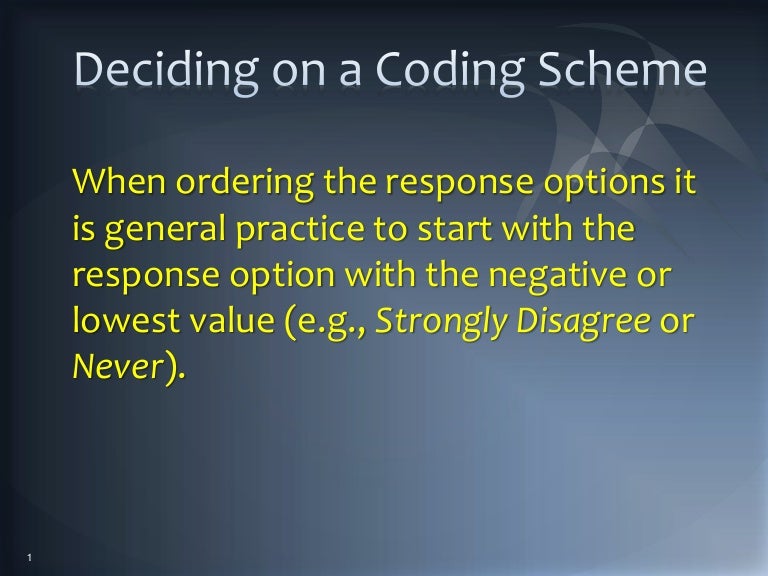 Deciding on a Coding Scheme

When ordering the response options it is general practice to start with the response option with the negative or lowest value (e.g., Strongly Disagree or Never).

1